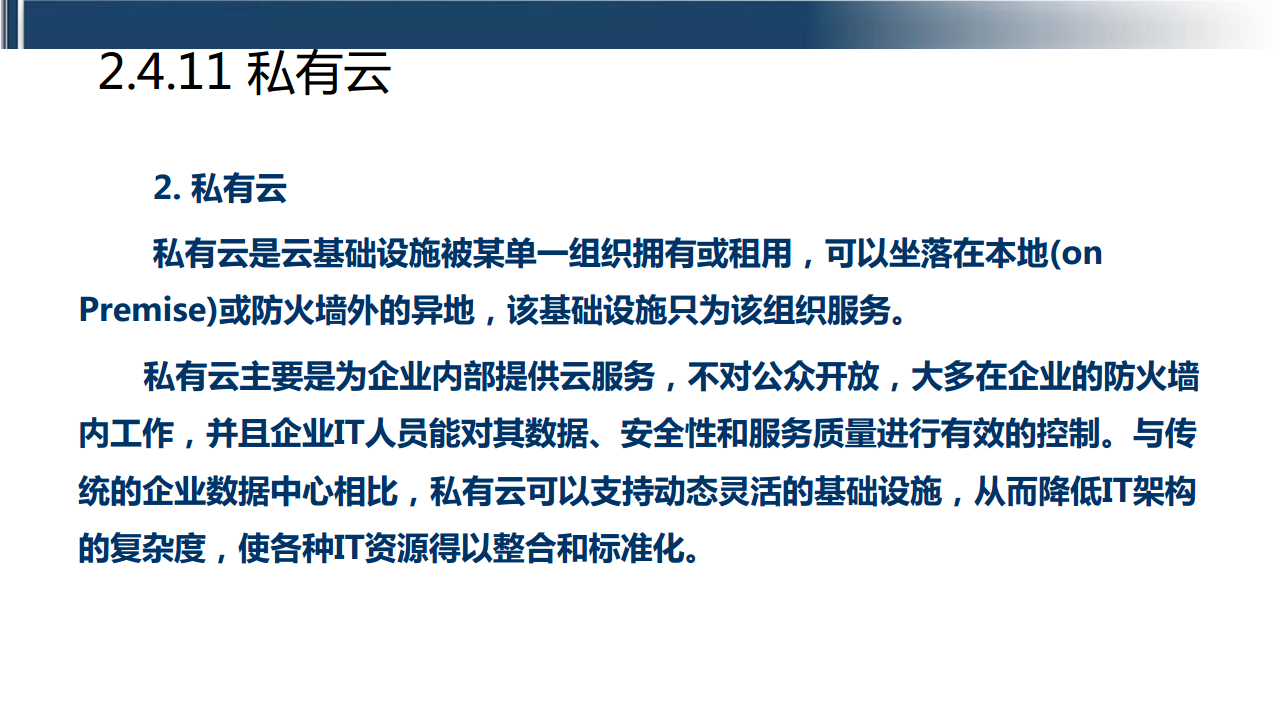 2.4.11 私有云

2. 私有云

私有云是云基础设施被某单一组织拥有或租用，可以坐落在本地(on Premise)或防火墙外的异地，该基础设施只为该组织服务。

私有云主要是为企业内部提供云服务，不对公众开放，大多在企业的防火墙内工作，并且企业IT人员能对其数据、安全性和服务质量进行有效的控制。与传统的企业数据中心相比，私有云可以支持动态灵活的基础设施，从而降低IT架构的复杂度，使各种IT资源得以整合和标准化。